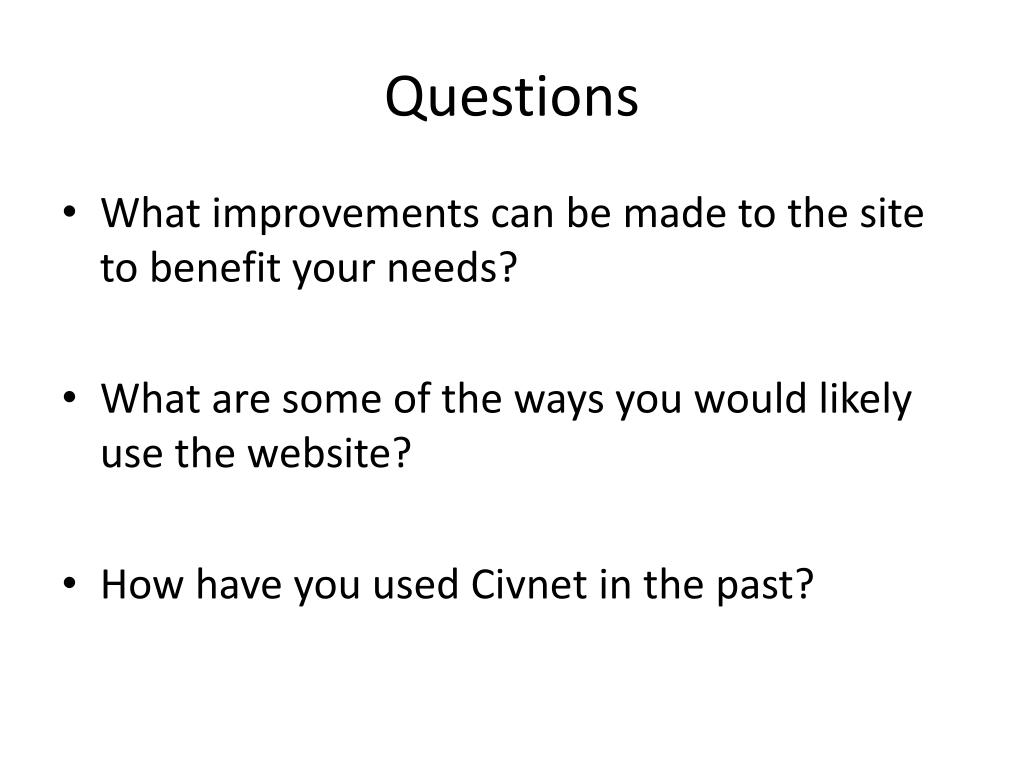 Questions

• What improvements can be made to the site to benefit your needs?

• What are some of the ways you would likely use the website?

• How have you used Civnet in the past?